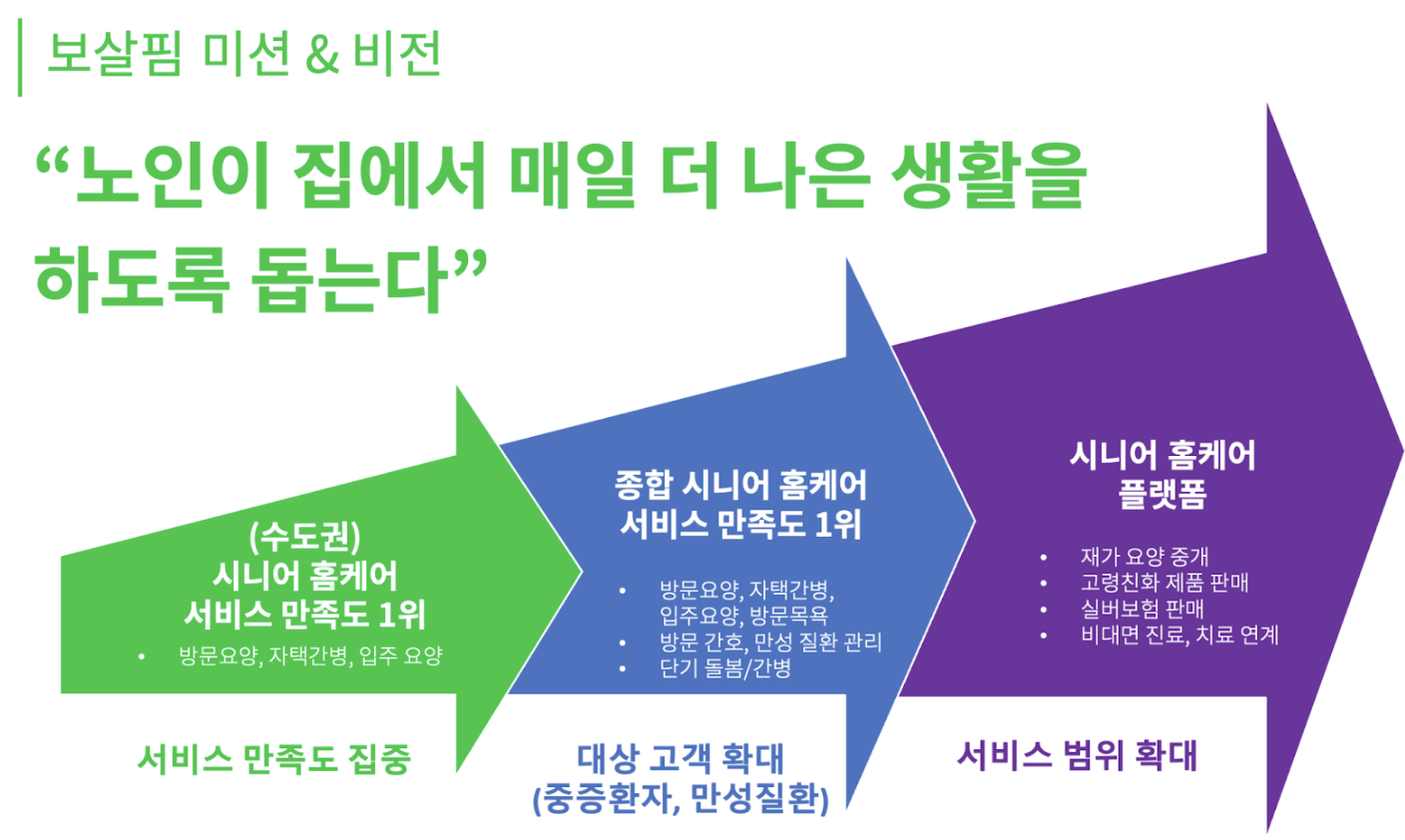 보살핌 미션 & 비전

“노인이 집에서 매일 더 나은 생활을 하도록 돕는다”

(수도권)
시니어 홈케어
서비스 만족도 1위

• 방문요양, 자택간병, 입주 요양

서비스 만족도 집중

종합 시니어 홈케어
서비스 만족도 1위

• 방문요양, 자택간병, 입주요양, 방문목욕
• 방문 간호, 만성 질환 관리
• 단기 돌봄/간병

대상 고객 확대
(중증환자, 만성질환)

시니어 홈케어
플랫폼

• 재가 요양 중개
• 고령친화 제품 판매
• 실버보험 판매
• 비대면 진료, 치료 연계

서비스 범위 확대